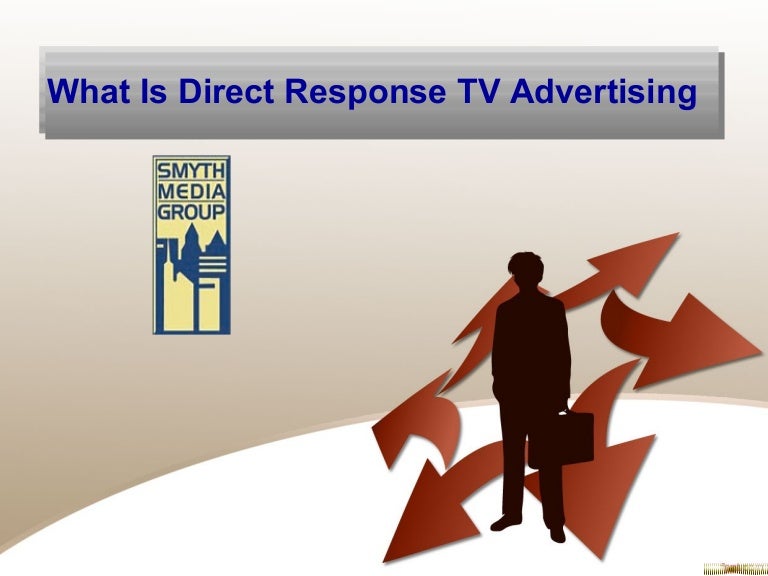 What Is Direct Response TV Advertising

SMYTH
MEDIA
GROUP